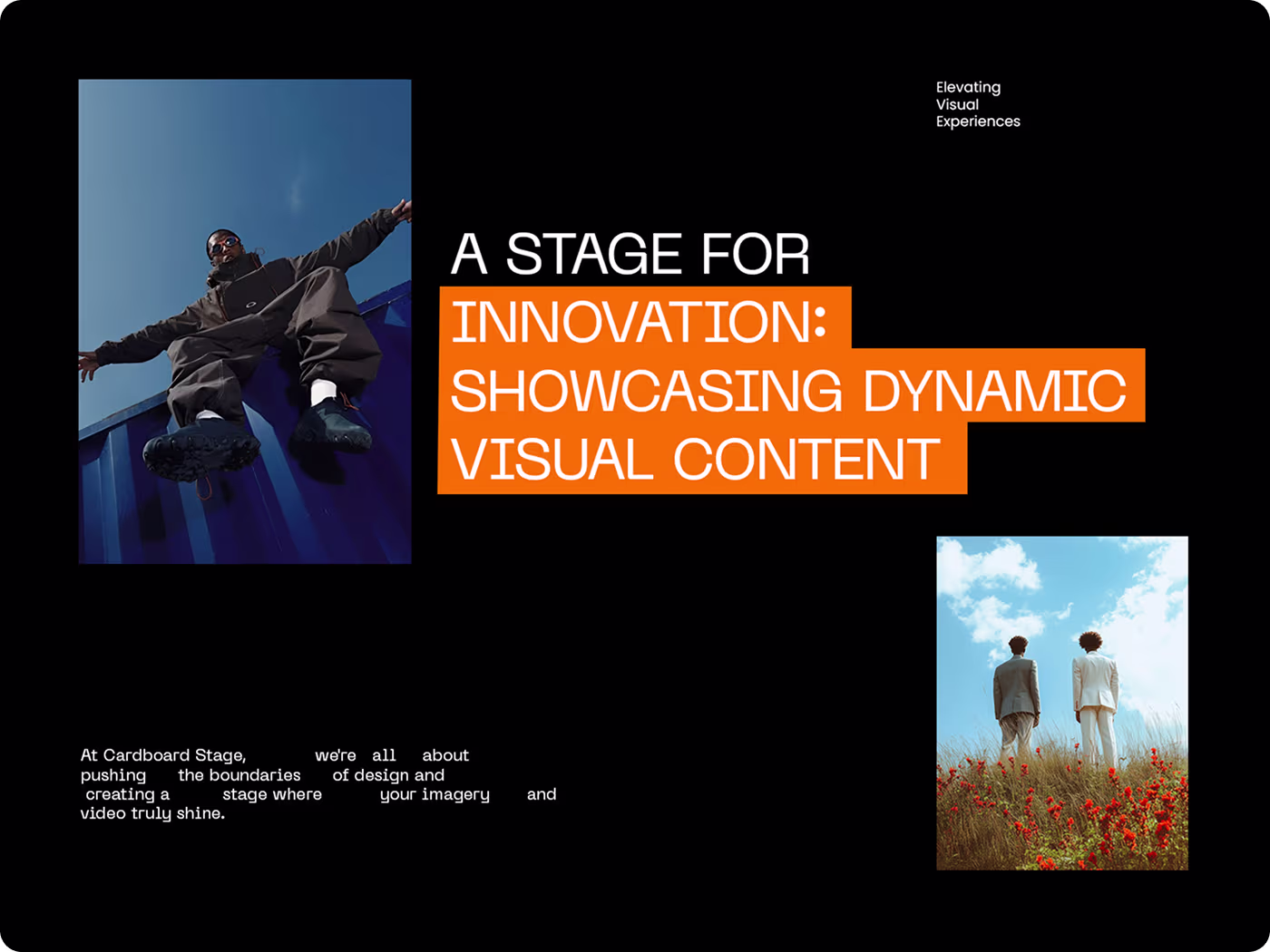 Elevating
Visual
Experiences

A STAGE FOR INNOVATION: SHOWCASING DYNAMIC VISUAL CONTENT

At Cardboard Stage, we're all about pushing the boundaries of design and creating a stage where your imagery and video truly shine.